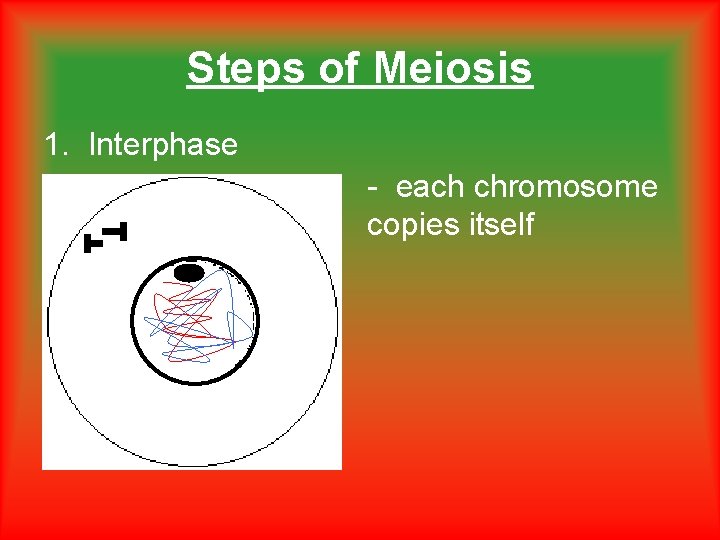 Steps of Meiosis

1. Interphase

- each chromosome copies itself